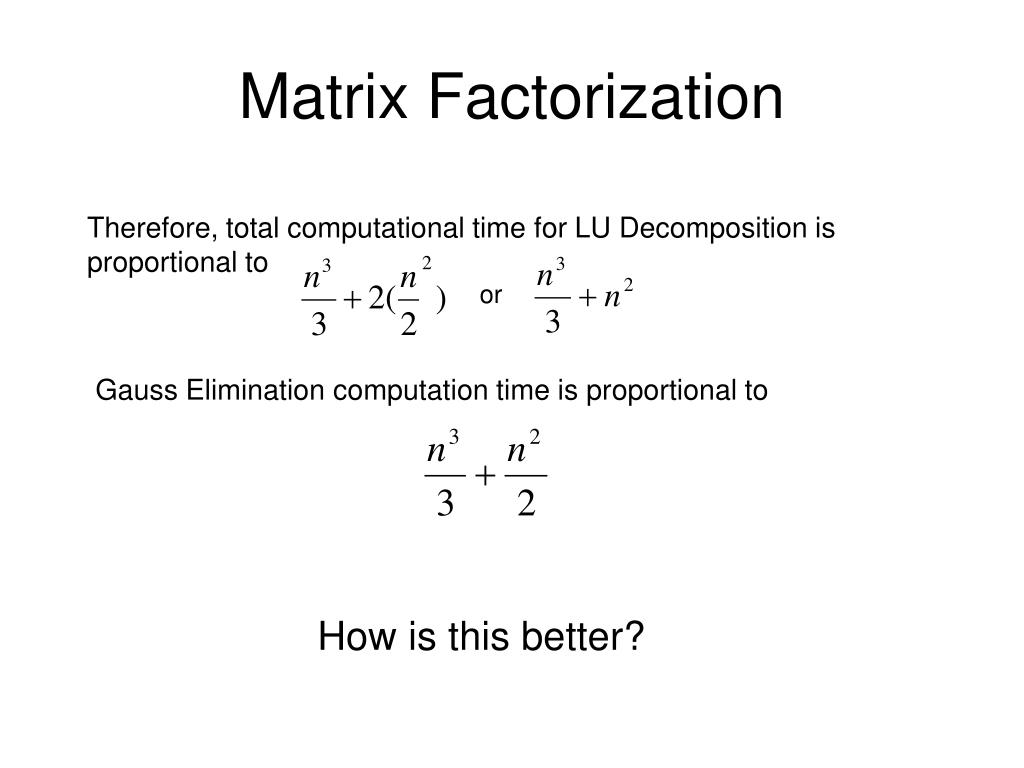 Matrix Factorization

Therefore, total computational time for LU Decomposition is proportional to $\frac{n^3}{3} + 2(\frac{n^2}{2})$ or $\frac{n^3}{3} + n^2$

Gauss Elimination computation time is proportional to

$\frac{n^3}{3} + \frac{n^2}{2}$

How is this better?